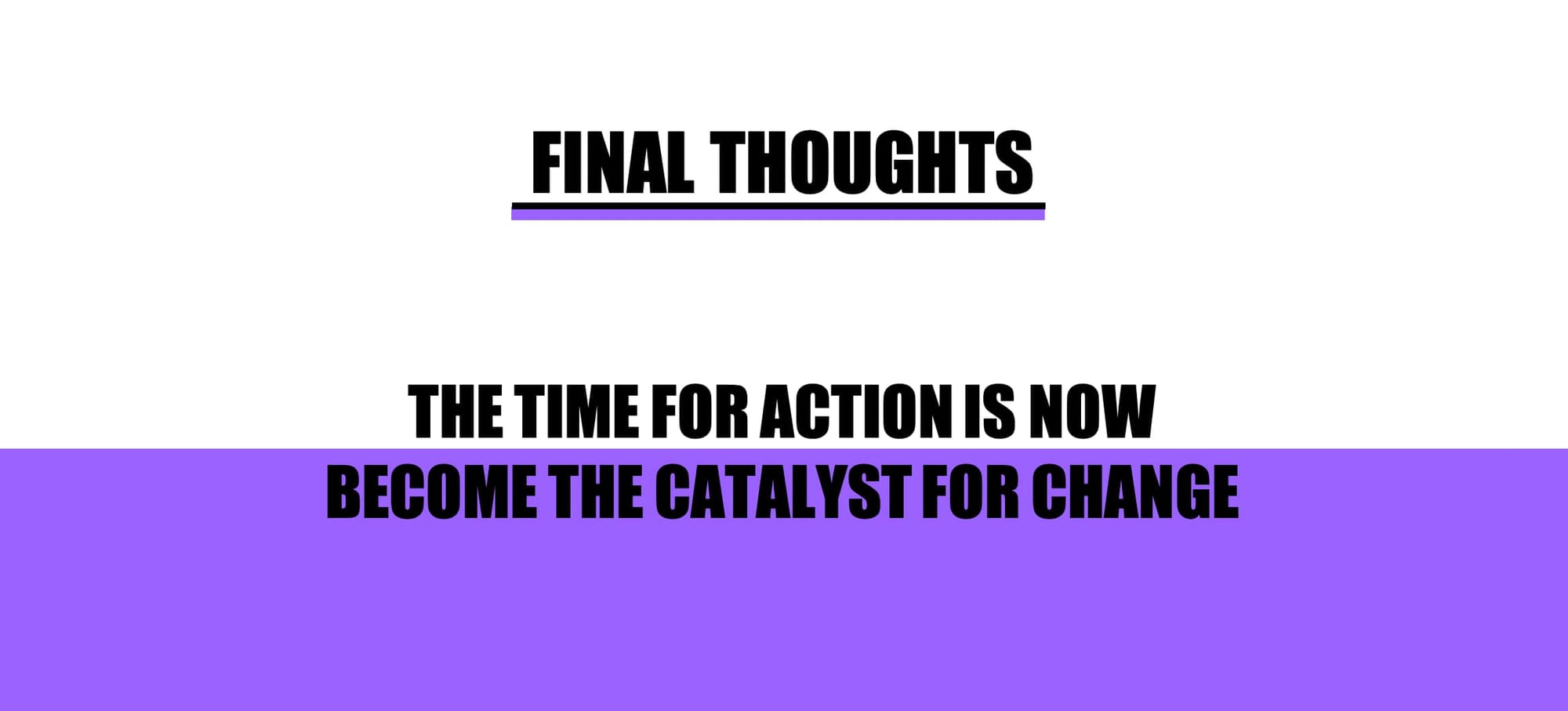 FINAL THOUGHTS

THE TIME FOR ACTION IS NOW
BECOME THE CATALYST FOR CHANGE